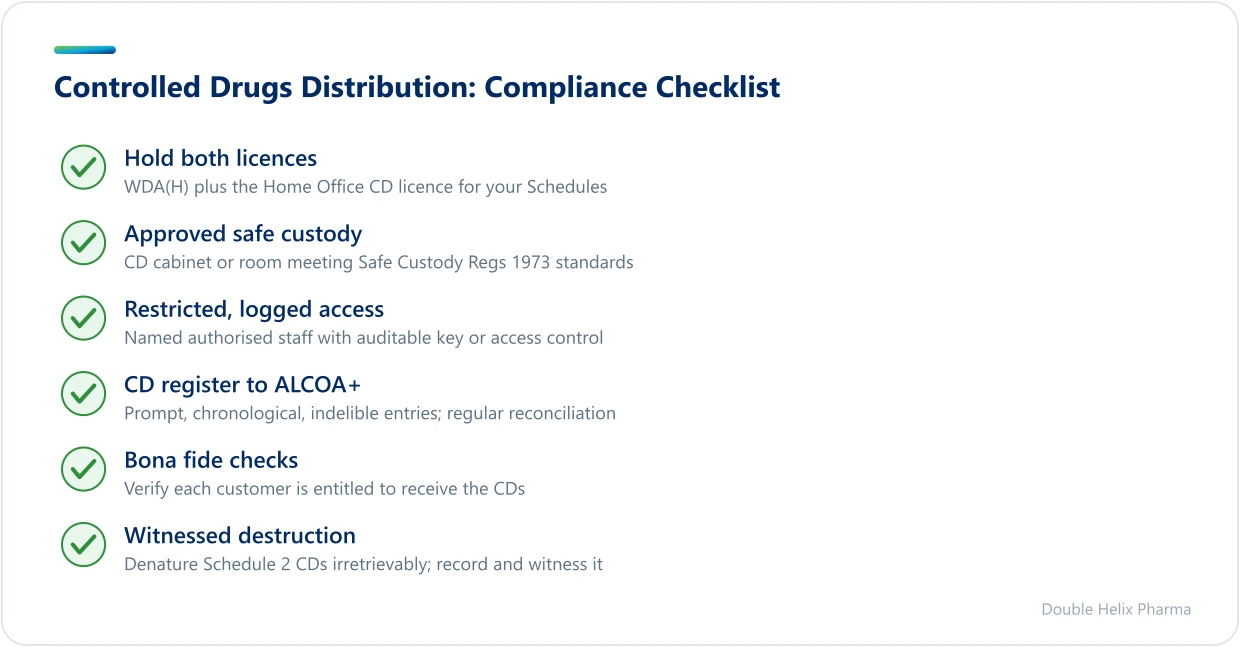 Controlled Drugs Distribution: Compliance Checklist

Hold both licences
WDA(H) plus the Home Office CD licence for your Schedules

Approved safe custody
CD cabinet or room meeting Safe Custody Regs 1973 standards

Restricted, logged access
Named authorised staff with auditable key or access control

CD register to ALCOA+
Prompt, chronological, indelible entries; regular reconciliation

Bona fide checks
Verify each customer is entitled to receive the CDs

Witnessed destruction
Denature Schedule 2 CDs irretrievably; record and witness it

Double Helix Pharma